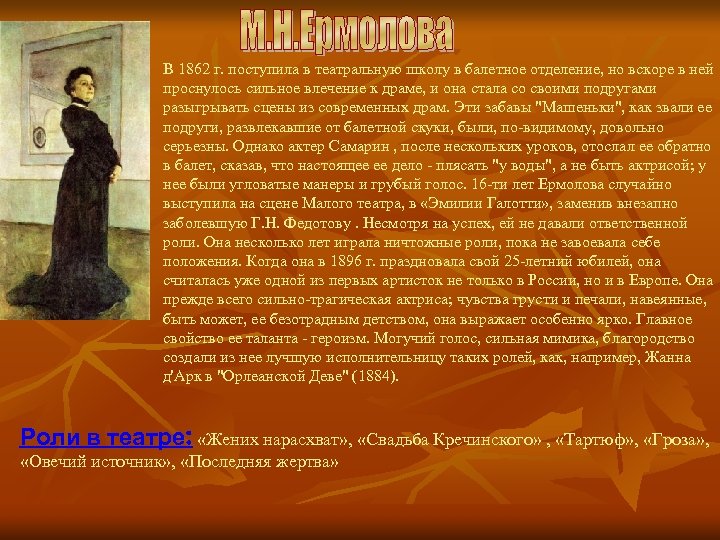 М.Н.Ермолова

В 1862 г. поступила в театральную школу в балетное отделение, но вскоре в ней проснулось сильное влечение к драме, и она стала со своими подругами разыгрывать сцены из современных драм. Эти забавы "Машеньки", как звали ее подруги, развлекавшие от балетной скуки, были, по-видимому, довольно серьезны. Однако актер Самарин , после нескольких уроков, отослал ее обратно в балет, сказав, что настоящее ее дело - плясать "у воды", а не быть актрисой; у нее были угловатые манеры и грубый голос. 16-ти лет Ермолова случайно выступила на сцене Малого театра, в «Эмилии Галотти», заменив внезапно заболевшую Г.Н. Федотову . Несмотря на успех, ей не давали ответственной роли. Она несколько лет играла ничтожные роли, пока не завоевала себе положения. Когда она в 1896 г. праздновала свой 25-летний юбилей, она считалась уже одной из первых артисток не только в России, но и в Европе. Она прежде всего сильно-трагическая актриса; чувства грусти и печали, навеянные, быть может, ее безотрадным детством, она выражает особенно ярко. Главное свойство ее таланта - героизм. Могучий голос, сильная мимика, благородство создали из нее лучшую исполнительницу таких ролей, как, например, Жанна д'Арк в "Орлеанской Деве" (1884).

Роли в театре: «Жених нарасхват», «Свадьба Кречинского» , «Тартюф», «Гроза», «Овечий источник», «Последняя жертва»